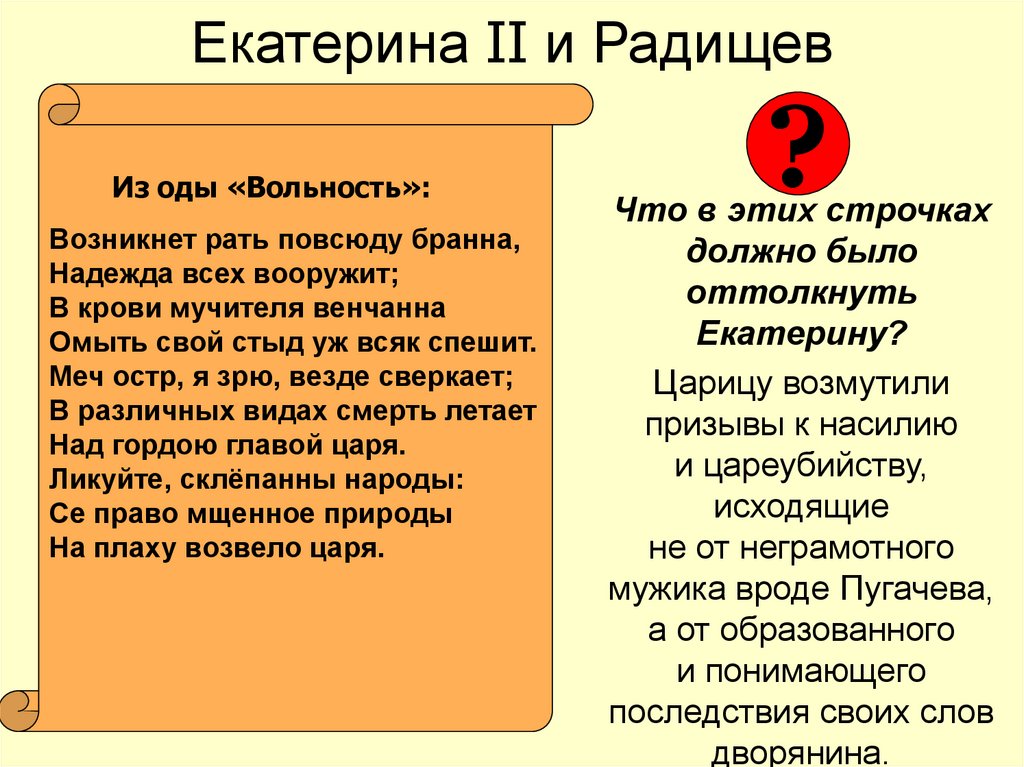 Екатерина II и Радищев

Из оды «Вольность»:

Возникнет рать повсюду бранна,
Надежда всех вооружит;
В крови мучителя венчанна
Омыть свой стыд уж всяк спешит.
Меч остр, я зрю, везде сверкает;
В различных видах смерть летает
Над гордою главой царя.
Ликуйте, склёпанны народы:
Се право мщенное природы
На плаху возвело царя.

?

Что в этих строчках должно было оттолкнуть Екатерину?

Царицу возмутили призывы к насилию и цареубийству, исходящие не от неграмотного мужика вроде Пугачева, а от образованного и понимающего последствия своих слов дворянина.